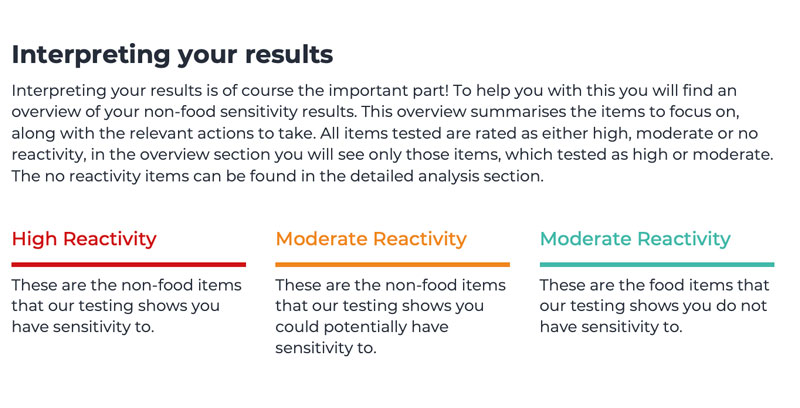 Interpreting your results

Interpreting your results is of course the important part! To help you with this you will find an overview of your non-food sensitivity results. This overview summarises the items to focus on, along with the relevant actions to take. All items tested are rated as either high, moderate or no reactivity, in the overview section you will see only those items, which tested as high or moderate. The no reactivity items can be found in the detailed analysis section.

High Reactivity

These are the non-food items that our testing shows you have sensitivity to.

Moderate Reactivity

These are the non-food items that our testing shows you could potentially have sensitivity to.

Moderate Reactivity

These are the food items that our testing shows you do not have sensitivity to.